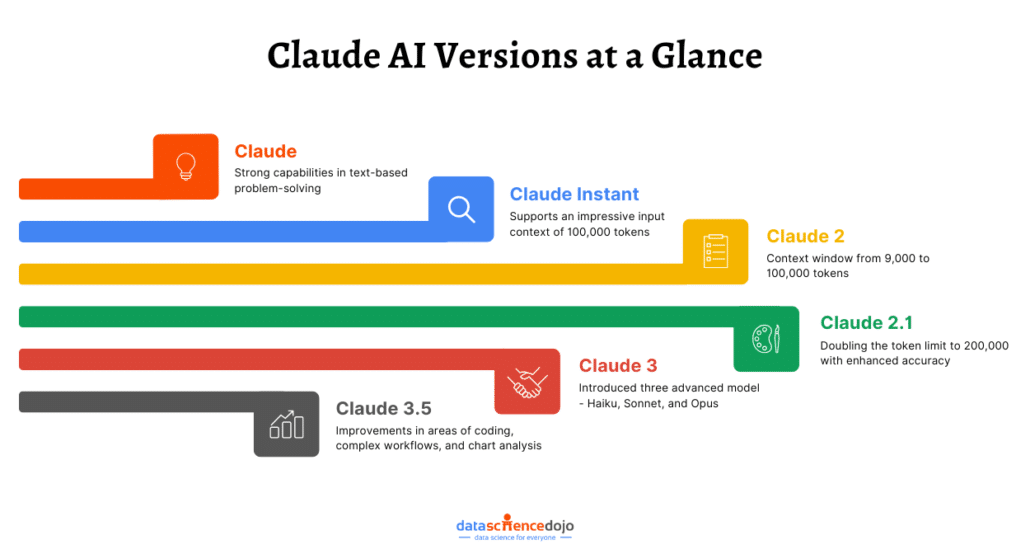 Claude AI Versions at a Glance

Claude
Strong capabilities in text-based problem-solving

Claude Instant
Supports an impressive input context of 100,000 tokens

Claude 2
Context window from 9,000 to 100,000 tokens

Claude 2.1
Doubling the token limit to 200,000 with enhanced accuracy

Claude 3
Introduced three advanced model - Haiku, Sonnet, and Opus

Claude 3.5
Improvements in areas of coding, complex workflows, and chart analysis

datasciencedojo
data science for everyone